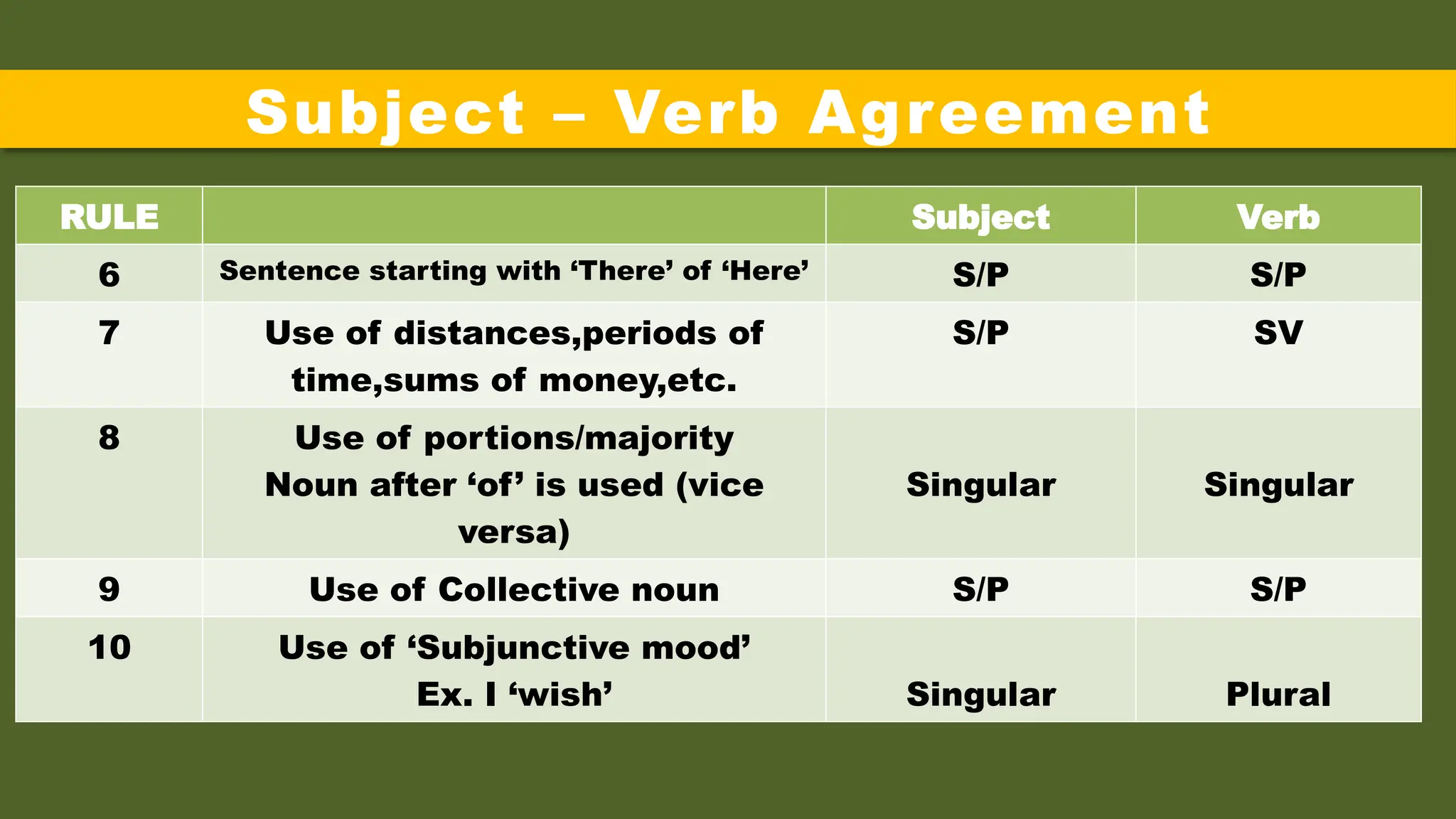 Subject – Verb Agreement

| RULE | | Subject | Verb |
|---|---|---|---|
| 6 | Sentence starting with ‘There’ of ‘Here’ | S/P | S/P |
| 7 | Use of distances,periods of time,sums of money,etc. | S/P | SV |
| 8 | Use of portions/majority Noun after ‘of’ is used (vice versa) | Singular | Singular |
| 9 | Use of Collective noun | S/P | S/P |
| 10 | Use of ‘Subjunctive mood’ Ex. I ‘wish’ | Singular | Plural |